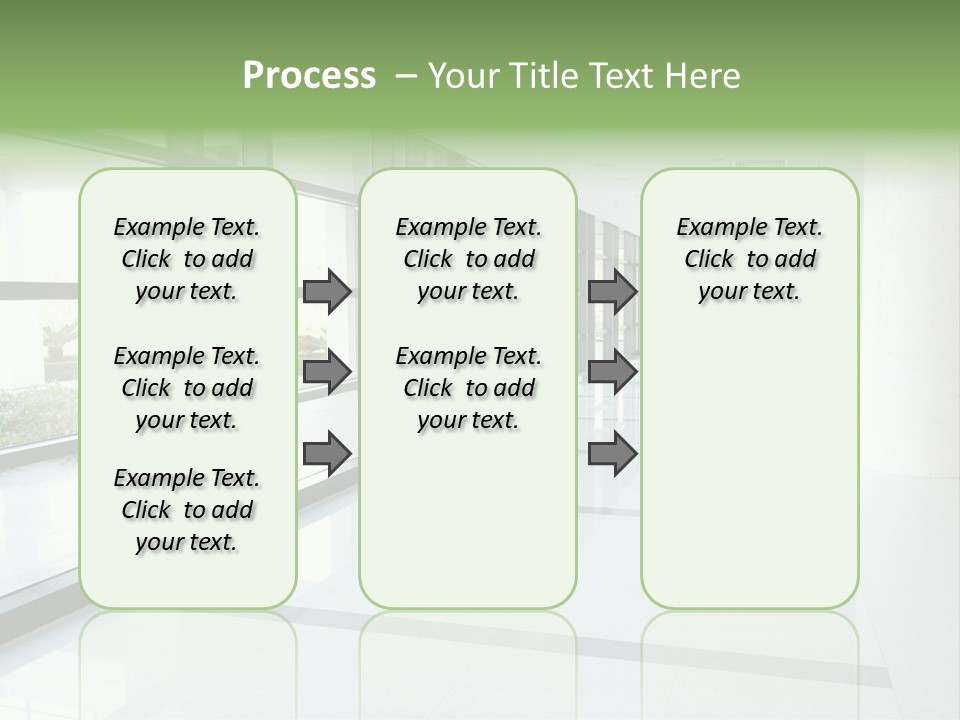 Process – Your Title Text Here

Example Text. Click to add your text.

Example Text. Click to add your text.

Example Text. Click to add your text.

Example Text. Click to add your text.

Example Text. Click to add your text.

Example Text. Click to add your text.